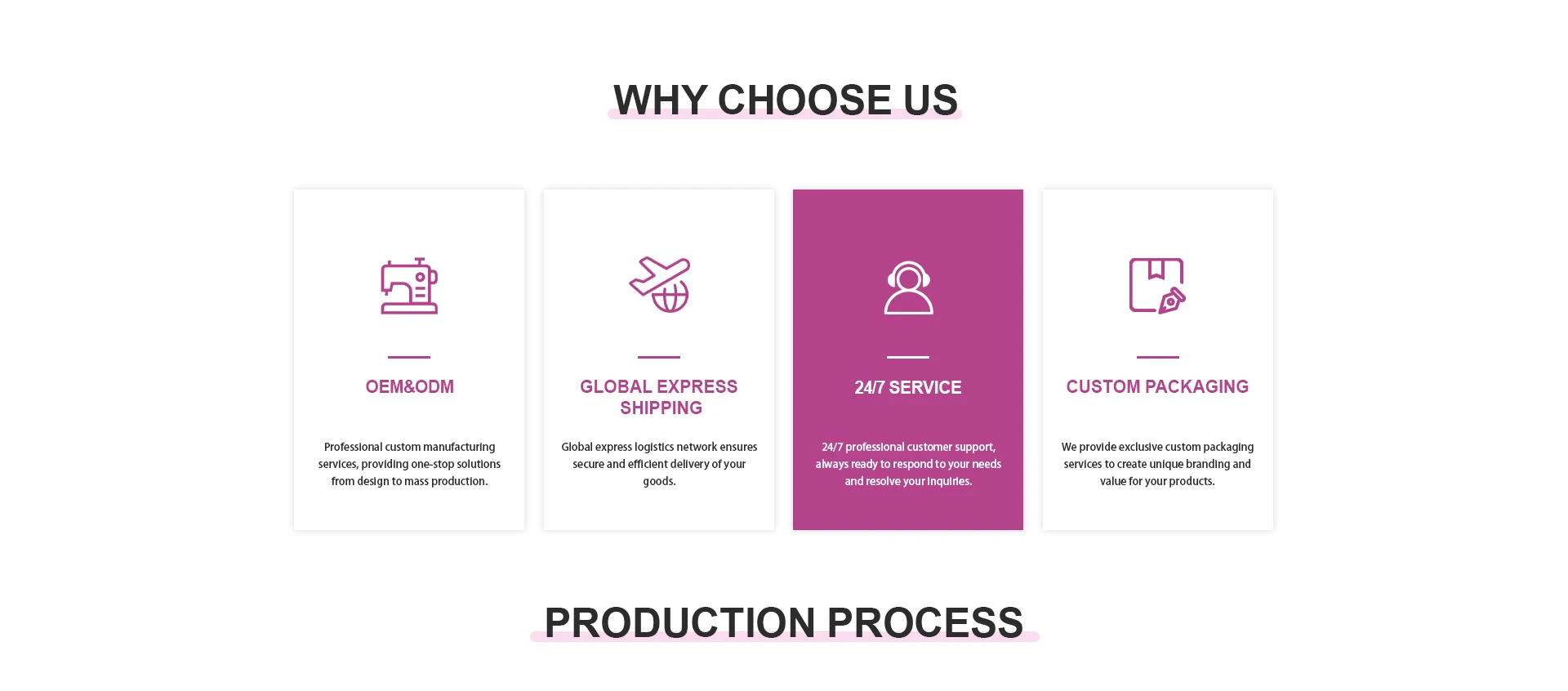 WHY CHOOSE US

OEM&ODM

Professional custom manufacturing services, providing one-stop solutions from design to mass production.

GLOBAL EXPRESS SHIPPING

Global express logistics network ensures secure and efficient delivery of your goods.

24/7 SERVICE

24/7 professional customer support, always ready to respond to your needs and resolve your inquiries.

CUSTOM PACKAGING

We provide exclusive custom packaging services to create unique branding and value for your products.

PRODUCTION PROCESS